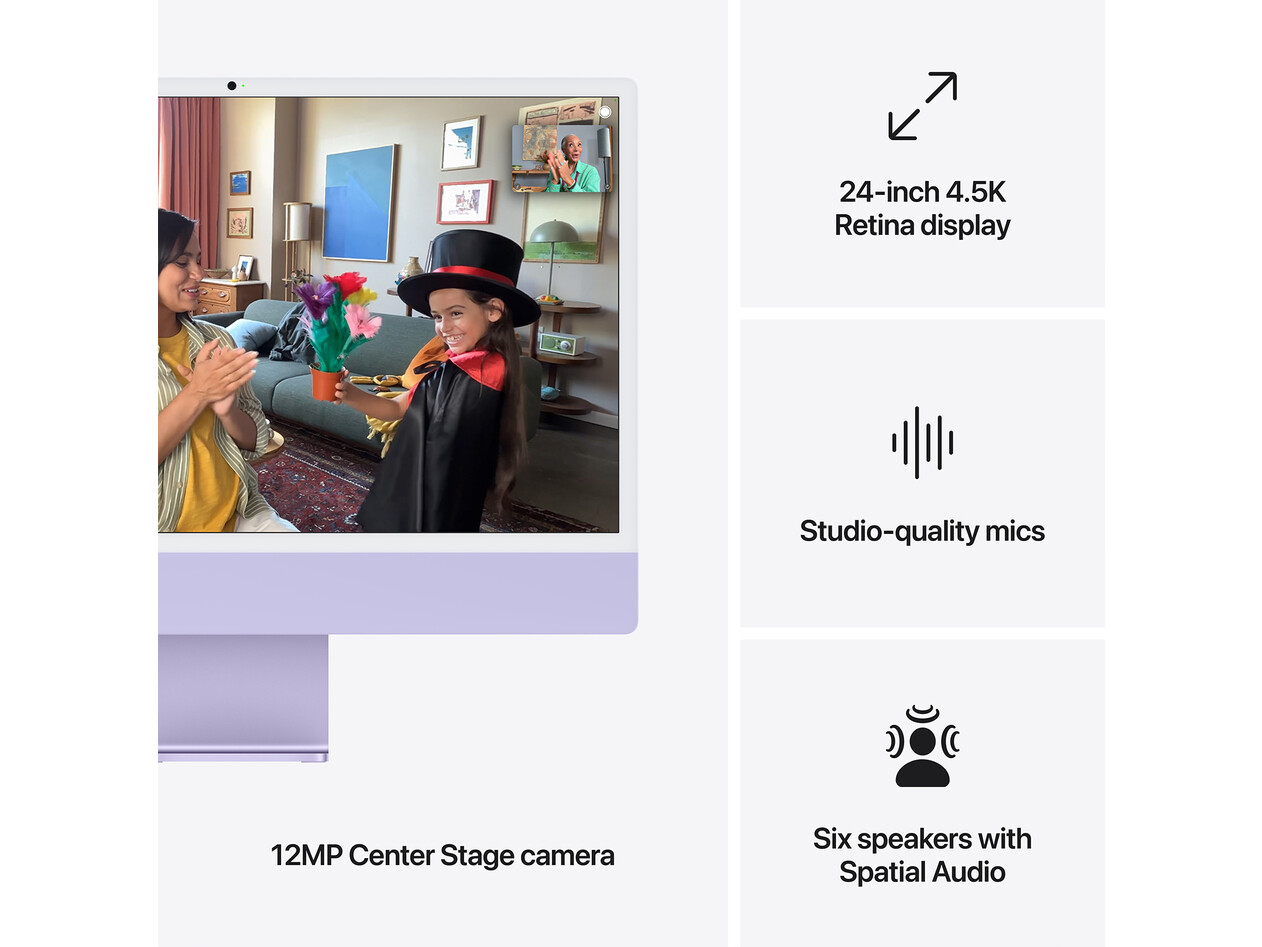 12MP Center Stage camera

24-inch 4.5K Retina display

Studio-quality mics

Six speakers with Spatial Audio